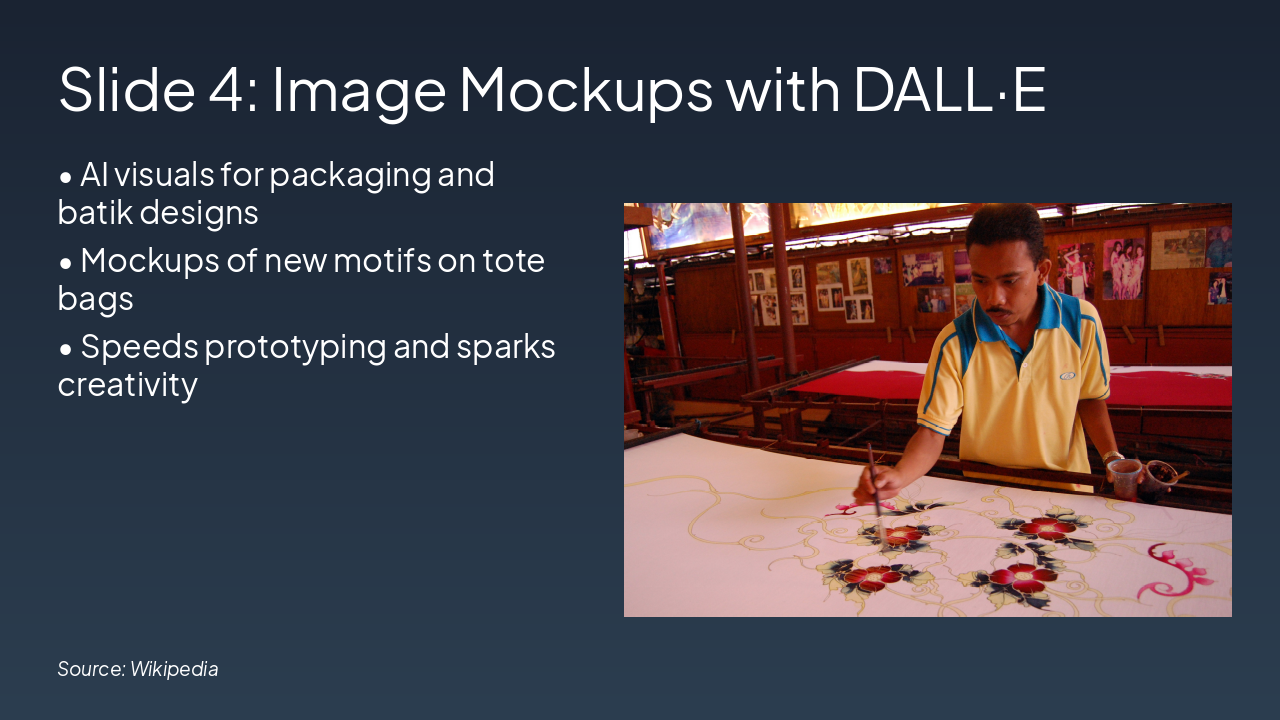 Slide 4: Image Mockups with DALL·E

• AI visuals for packaging and batik designs

• Mockups of new motifs on tote bags

• Speeds prototyping and sparks creativity

Source: Wikipedia